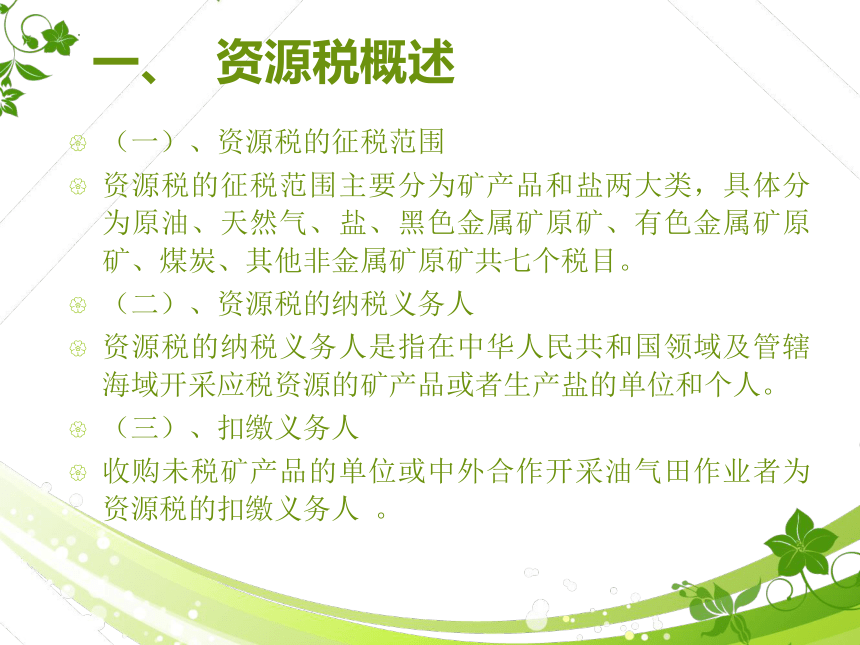 一、　资源税概述

（一）、资源税的征税范围

资源税的征税范围主要分为矿产品和盐两大类，具体分为原油、天然气、盐、黑色金属矿原矿、有色金属矿原矿、煤炭、其他非金属矿原矿共七个税目。

（二）、资源税的纳税义务人

资源税的纳税义务人是指在中华人民共和国领域及管辖海域开采应税资源的矿产品或者生产盐的单位和个人。

（三）、扣缴义务人

收购未税矿产品的单位或中外合作开采油气田作业者为资源税的扣缴义务人 。